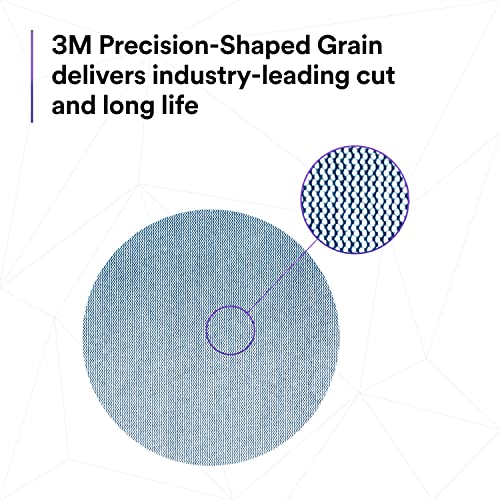 3M Precision-Shaped Grain delivers industry-leading cut and long life